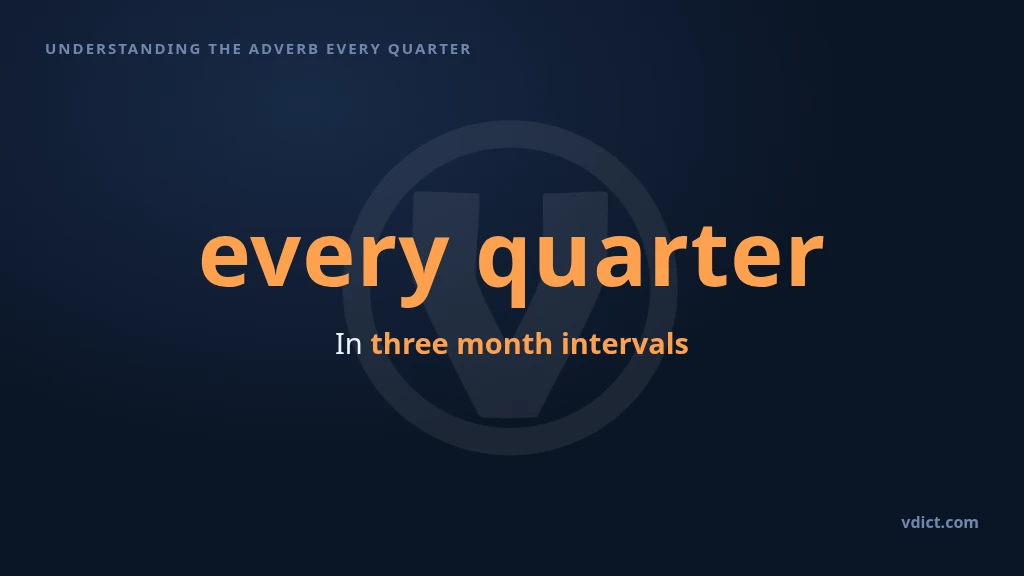 UNDERSTANDING THE ADVERB EVERY QUARTER

every quarter

In three month intervals

vdict.com